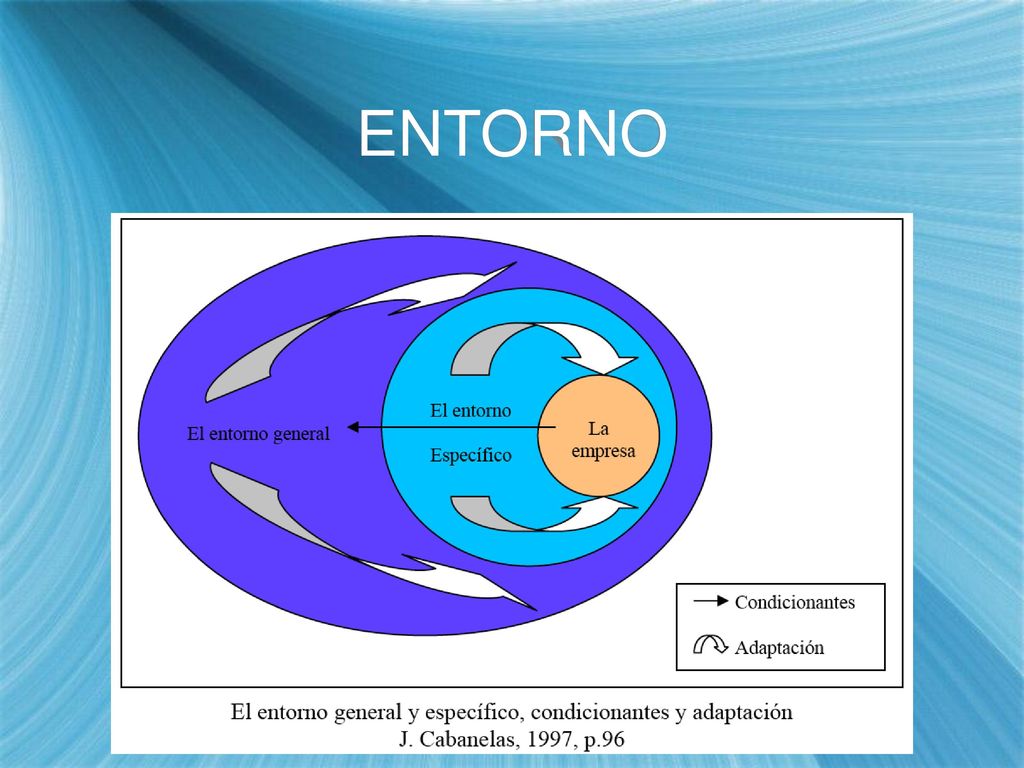 ENTORNO

El entorno general

El entorno

Específico

La empresa

Condicionantes

Adaptación

El entorno general y específico, condicionantes y adaptación
J. Cabanelas, 1997, p.96